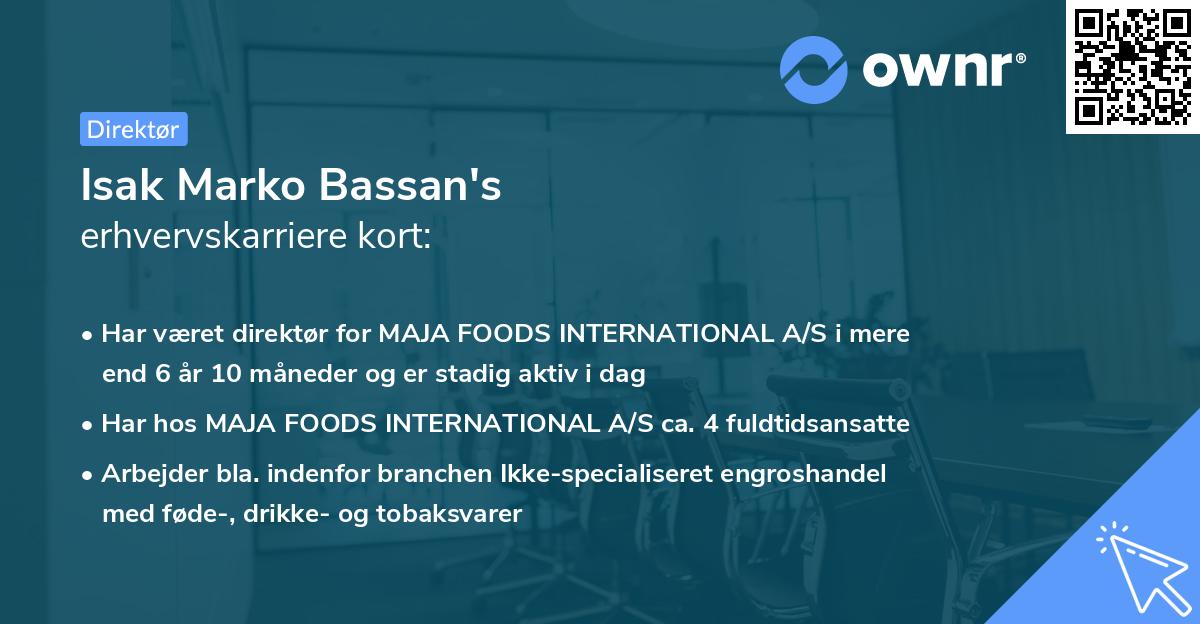 ownr®

Direktør

Isak Marko Bassan's
erhvervskarriere kort:

• Har været direktør for MAJA FOODS INTERNATIONAL A/S i mere end 6 år 10 måneder og er stadig aktiv i dag

• Har hos MAJA FOODS INTERNATIONAL A/S ca. 4 fuldtidsansatte

• Arbejder bla. indenfor branchen Ikke-specialiseret engroshandel med føde-, drikke- og tobaksvarer